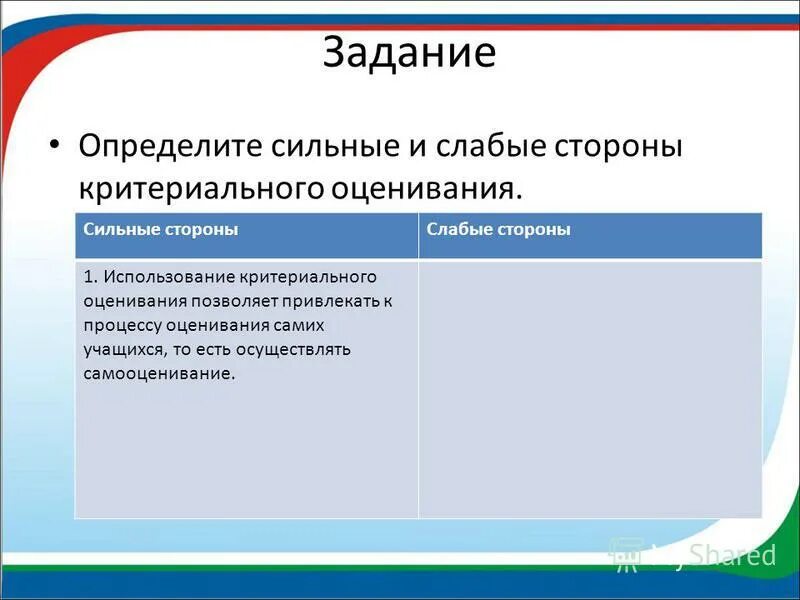 Задание

• Определите сильные и слабые стороны критериального оценивания.

| Сильные стороны | Слабые стороны |
|---|---|
| 1. Использование критериального оценивания позволяет привлекать к процессу оценивания самих учащихся, то есть осуществлять самооценивание. | |

MyShared